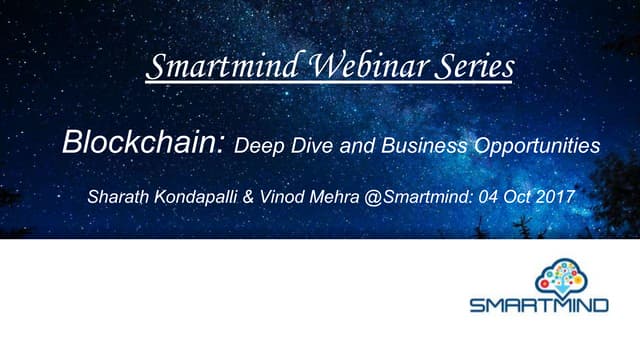 Smartmind Webinar Series

Blockchain: Deep Dive and Business Opportunities

Sharath Kondapalli & Vinod Mehra @Smartmind: 04 Oct 2017

SMARTMIND